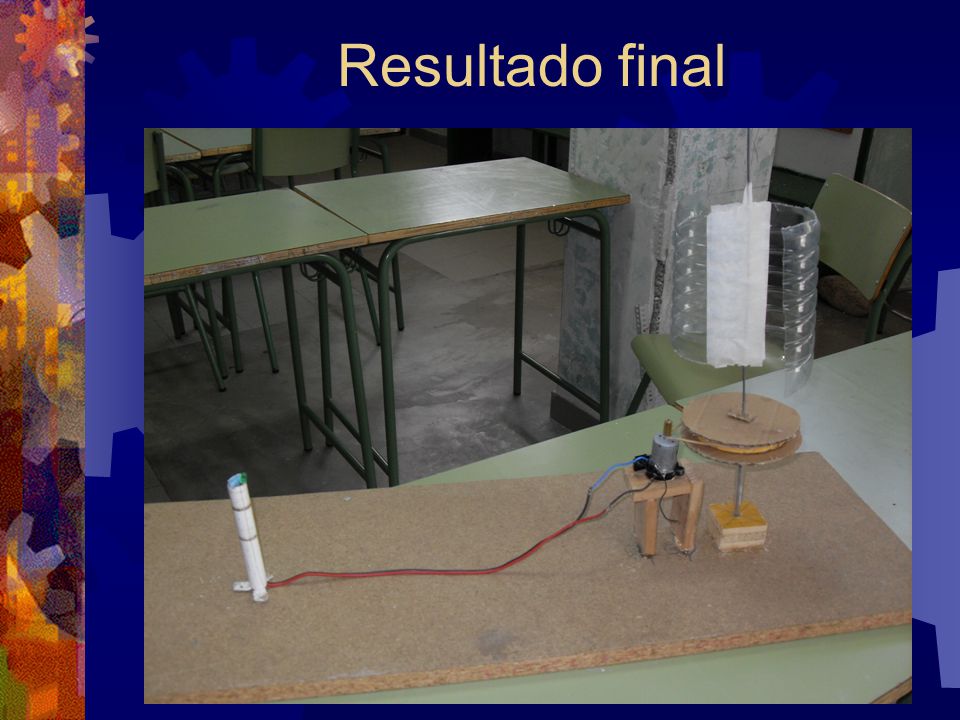 Resultado final